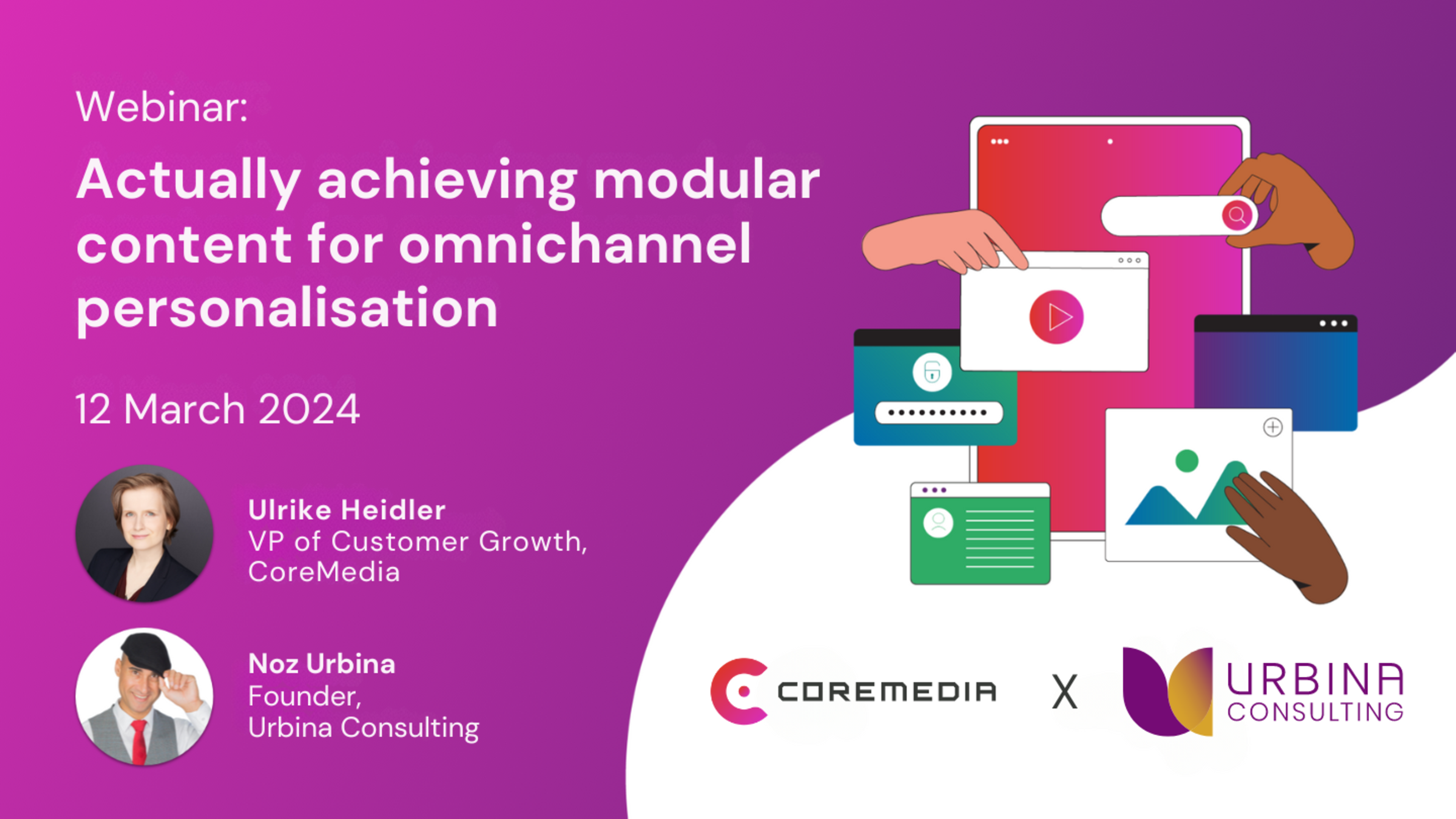 Webinar:

Actually achieving modular content for omnichannel personalisation

12 March 2024

Ulrike Heidler
VP of Customer Growth,
CoreMedia

Noz Urbina
Founder,
Urbina Consulting

COREMEDIA X URBINA CONSULTING